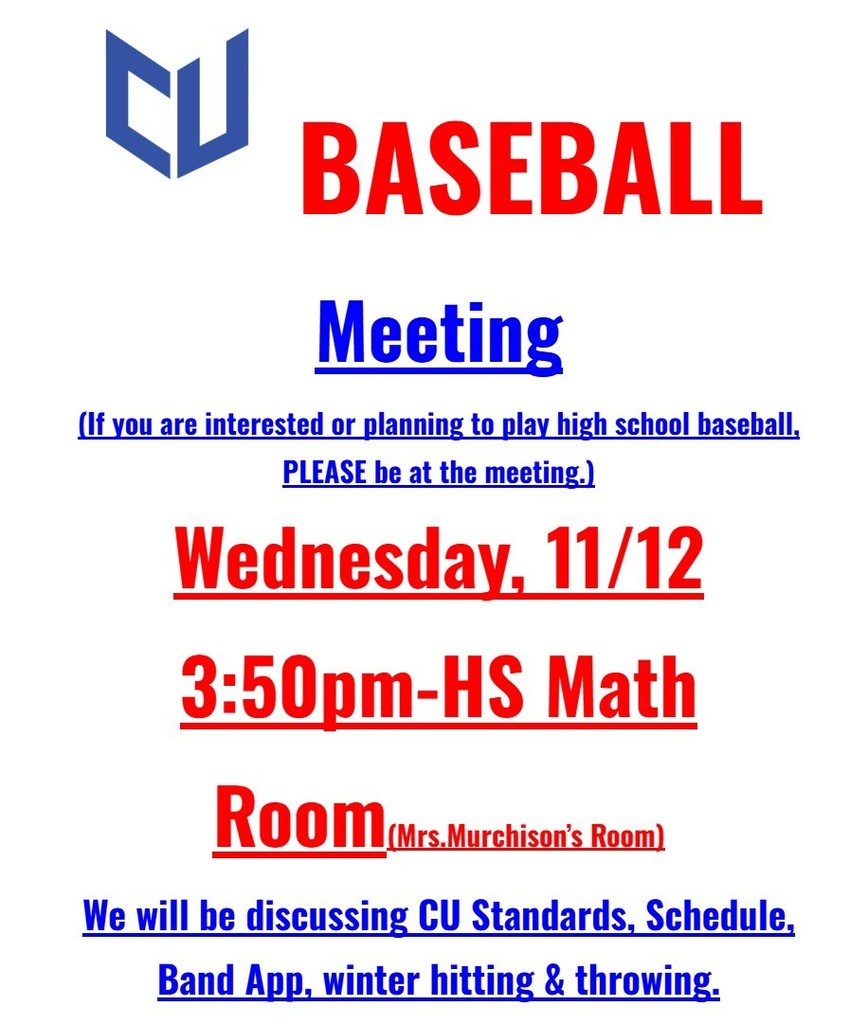 CU

BASEBALL

Meeting

(If you are interested or planning to play high school baseball, PLEASE be at the meeting.)

Wednesday, 11/12

3:50pm-HS Math Room(Mrs.Murchison's Room)

We will be discussing CU Standards, Schedule, Band App, winter hitting & throwing.